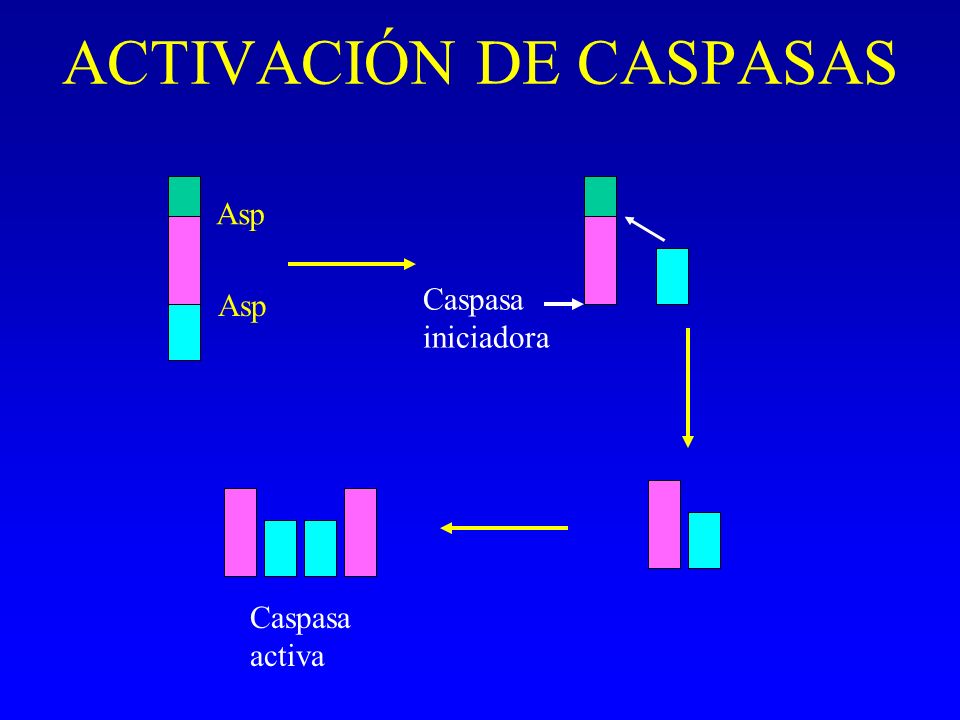 ACTIVACIÓN DE CASPASAS

Asp

Asp

Caspasa iniciadora

Caspasa activa